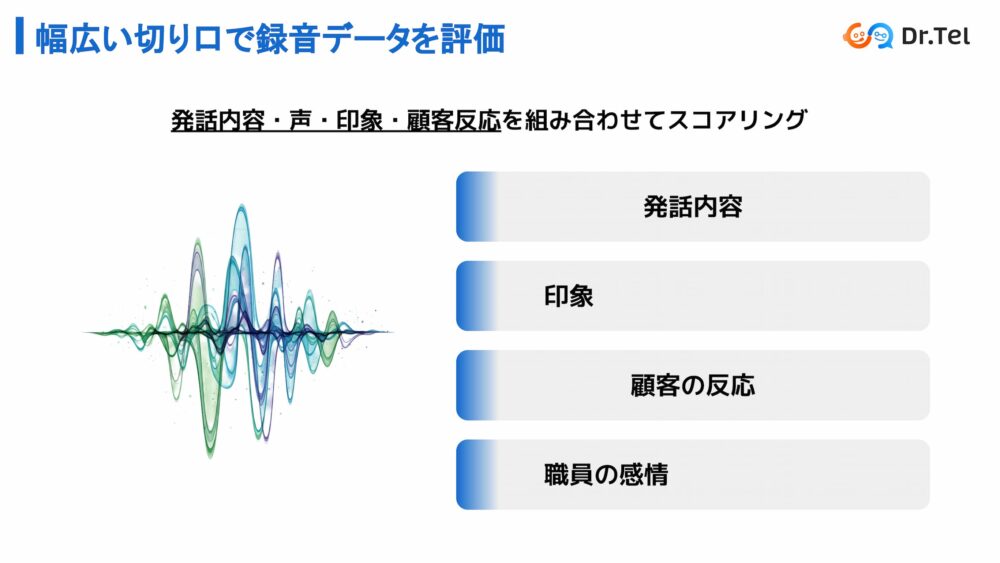 幅広い切り口で録音データを評価

Dr.Tel

発話内容・声・印象・顧客反応を組み合わせてスコアリング

発話内容

印象

顧客の反応

職員の感情